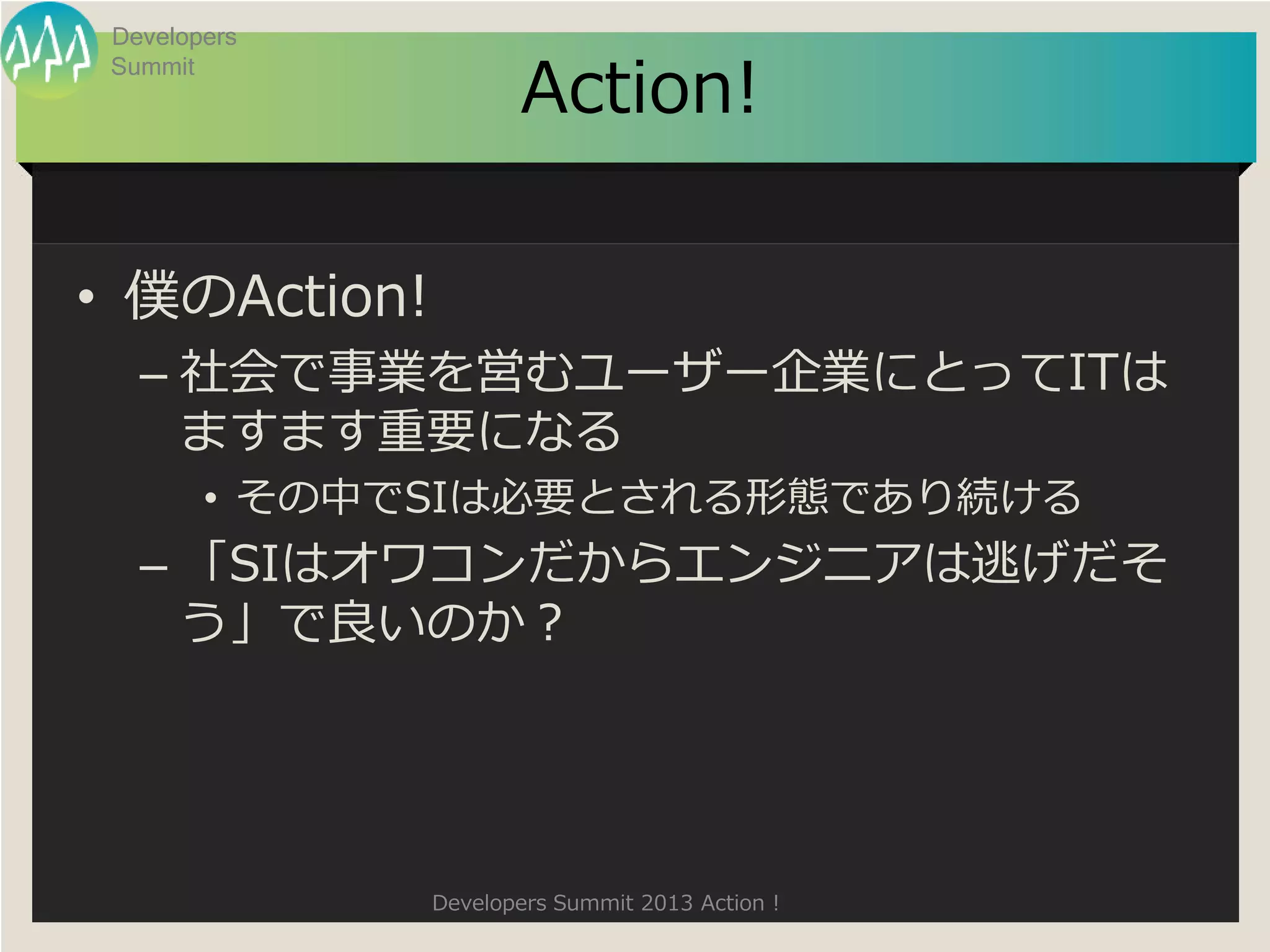 Developers Summit

Action!

• 僕のAction!
– 社会で事業を営むユーザー企業にとってITはますます重要になる
• その中でSIは必要とされる形態であり続ける
– 「SIはオワコンだからエンジニアは逃げだそう」で良いのか？

Developers Summit 2013 Action！